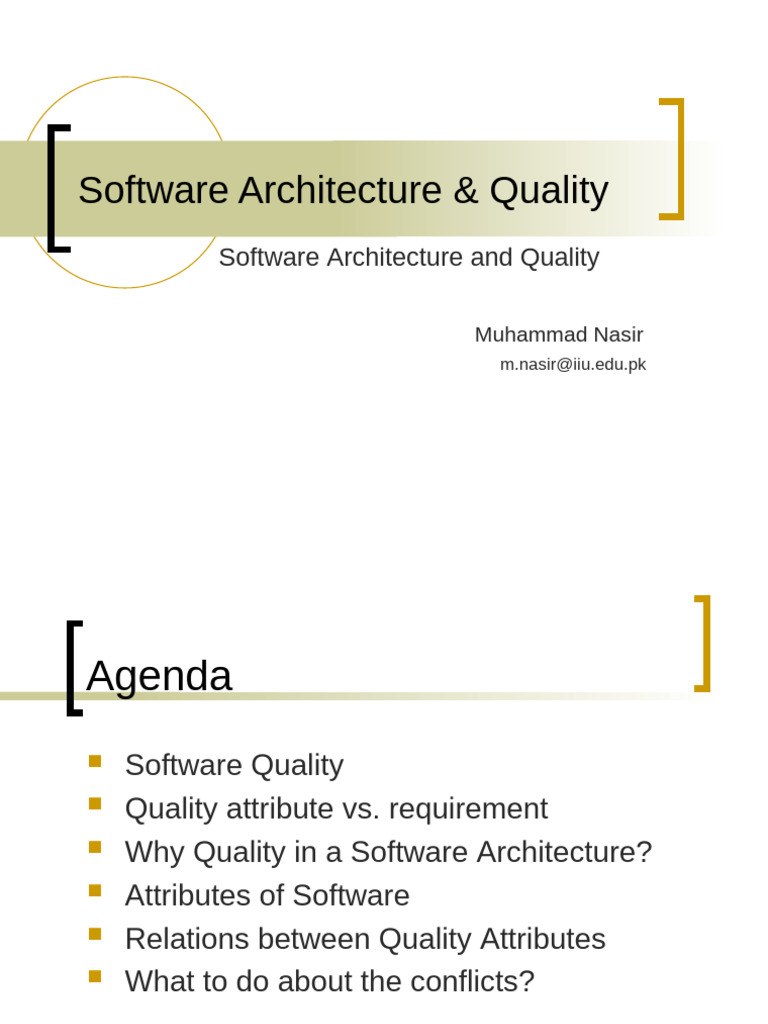 Software Architecture & Quality

Software Architecture and Quality

Muhammad Nasir
m.nasir@iiu.edu.pk

Agenda

- Software Quality
- Quality attribute vs. requirement
- Why Quality in a Software Architecture?
- Attributes of Software
- Relations between Quality Attributes
- What to do about the conflicts?